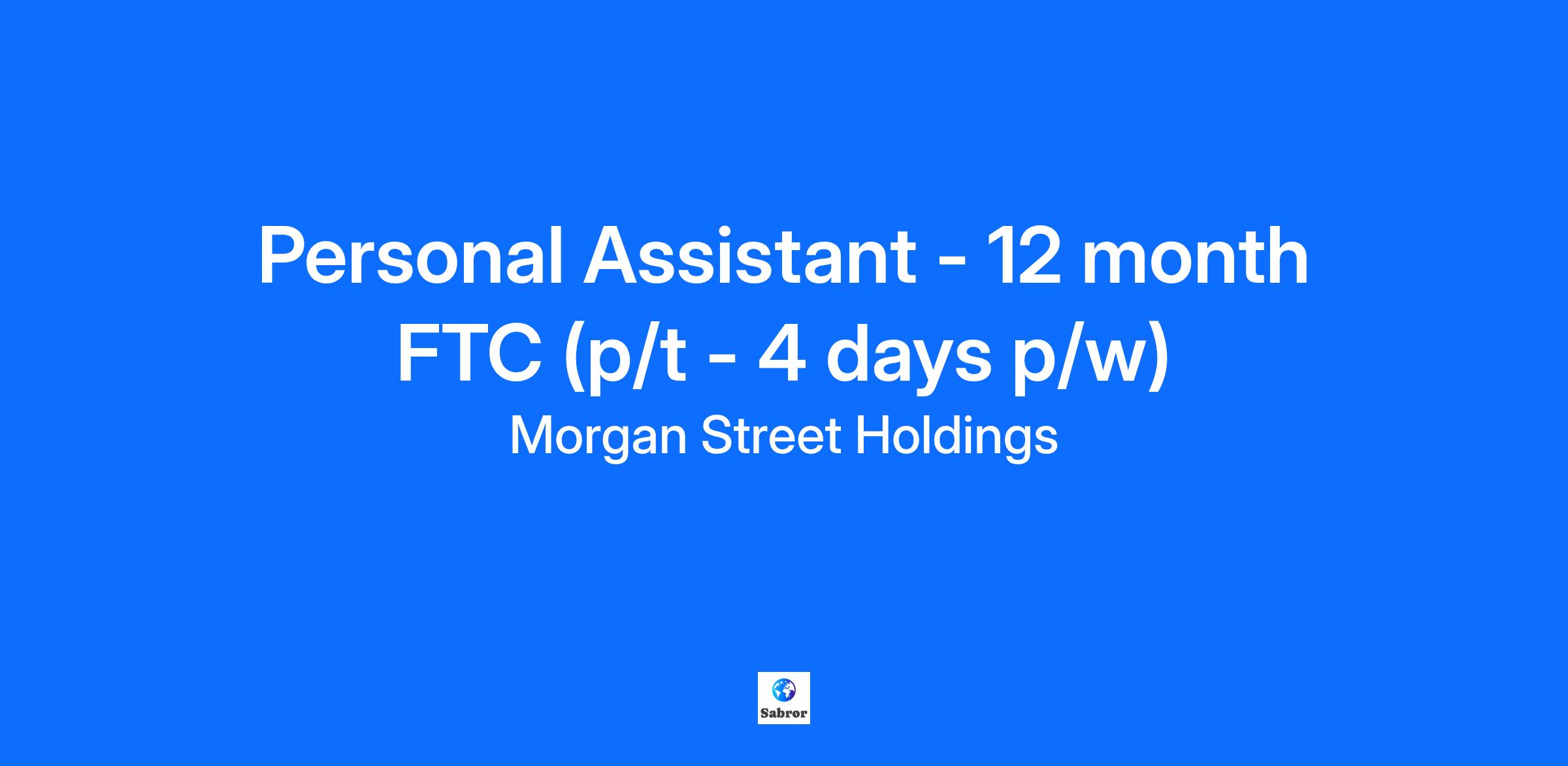 Personal Assistant - 12 month FTC (p/t - 4 days p/w)

Morgan Street Holdings

Sabror